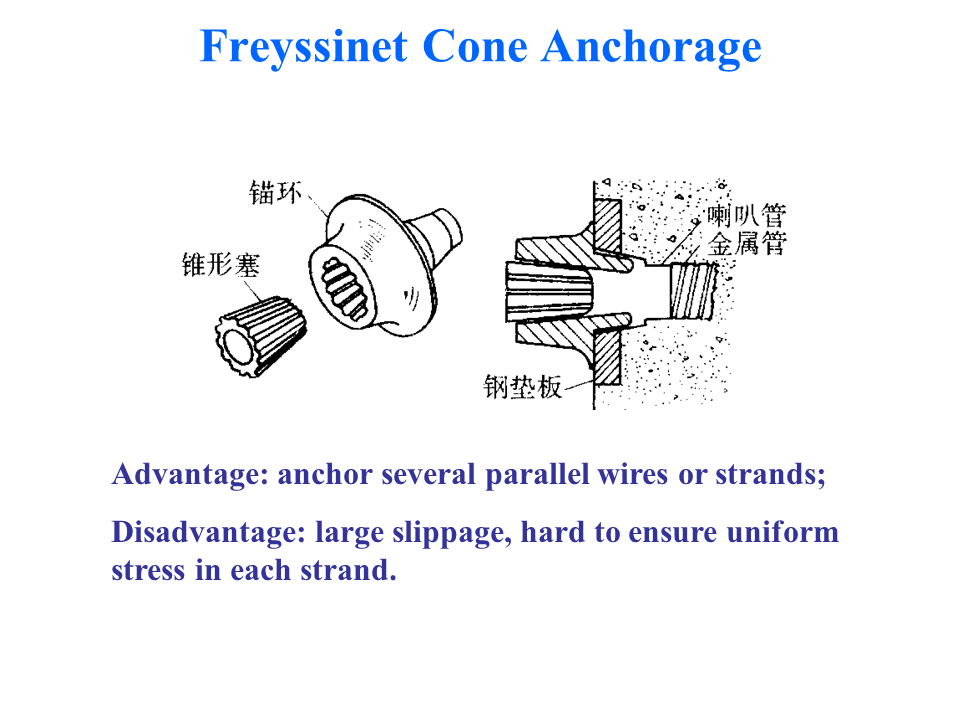 Freyssinet Cone Anchorage

锚环

锥形塞

喇叭管
金属管

钢垫板

Advantage: anchor several parallel wires or strands;

Disadvantage: large slippage, hard to ensure uniform stress in each strand.